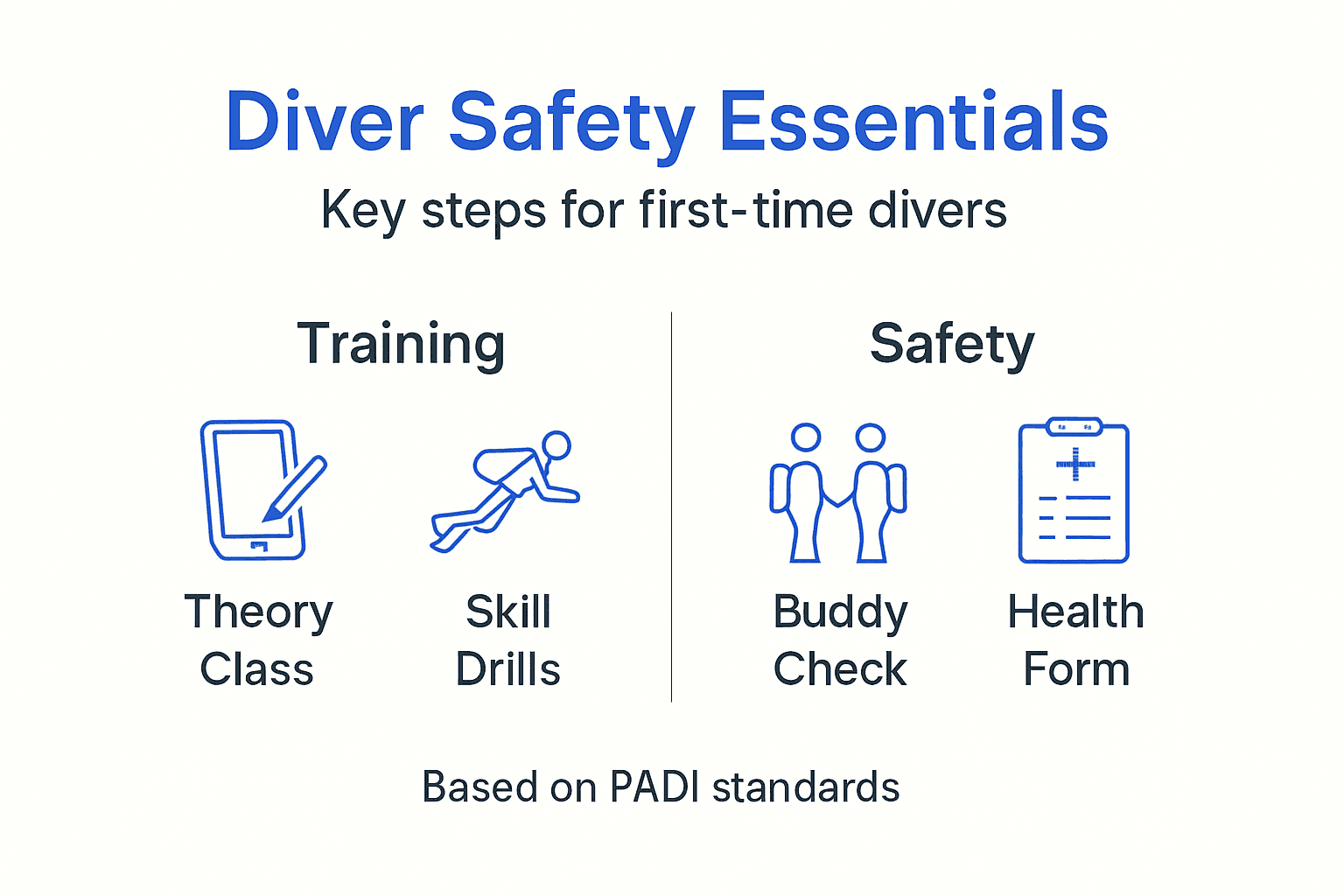 Diver Safety Essentials
Key steps for first-time divers

Training

Theory Class

Skill Drills

Safety

Buddy Check

Health Form

Based on PADI standards